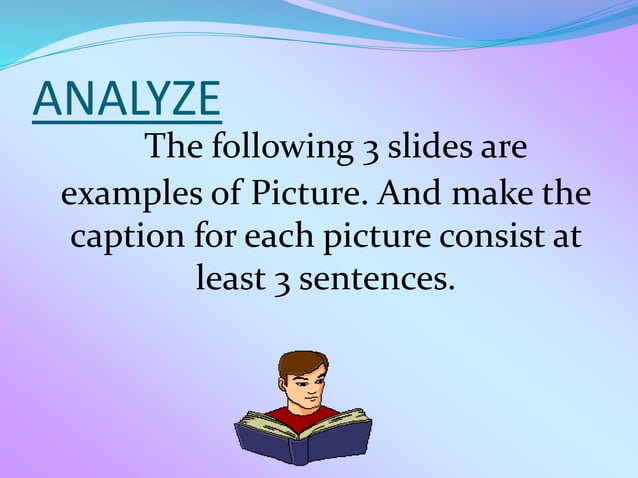 ANALYZE

The following 3 slides are examples of Picture. And make the caption for each picture consist at least 3 sentences.